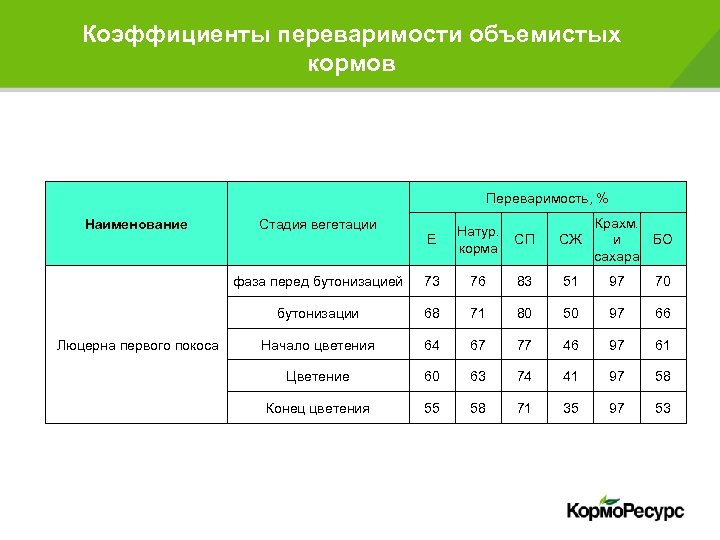 Коэффициенты переваримости объемистых кормов

| Наименование | Стадия вегетации | Переваримость, % | | | | | |
|---|---|---|---|---|---|---|---|
| | | Е | Натур. корма | СП | СЖ | Крахм. и сахара | БО |
| Люцерна первого покоса | фаза перед бутонизацией | 73 | 76 | 83 | 51 | 97 | 70 |
| | бутонизации | 68 | 71 | 80 | 50 | 97 | 66 |
| | Начало цветения | 64 | 67 | 77 | 46 | 97 | 61 |
| | Цветение | 60 | 63 | 74 | 41 | 97 | 58 |
| | Конец цветения | 55 | 58 | 71 | 35 | 97 | 53 |

КормоРесурс